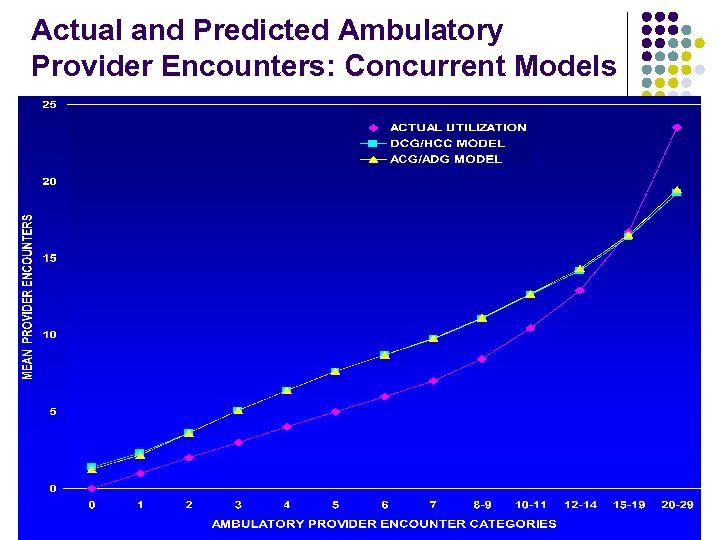 Actual and Predicted Ambulatory Provider Encounters: Concurrent Models

ACTUAL UTILIZATION
DCG/HCC MODEL
ACG/ADG MODEL

MEAN PROVIDER ENCOUNTERS

25
20
15
10
5
0

0
1
2
3
4
5
6
7
8-9
10-11
12-14
15-19
20-29

AMBULATORY PROVIDER ENCOUNTER CATEGORIES